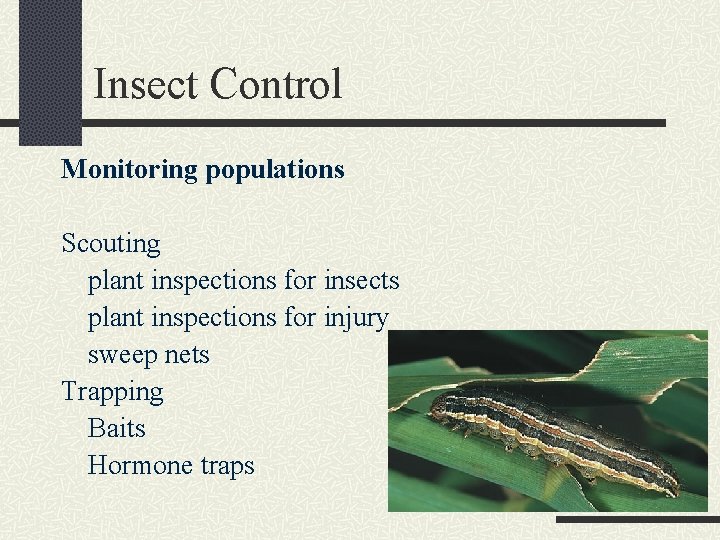 Insect Control

Monitoring populations

Scouting
plant inspections for insects
plant inspections for injury
sweep nets
Trapping
Baits
Hormone traps